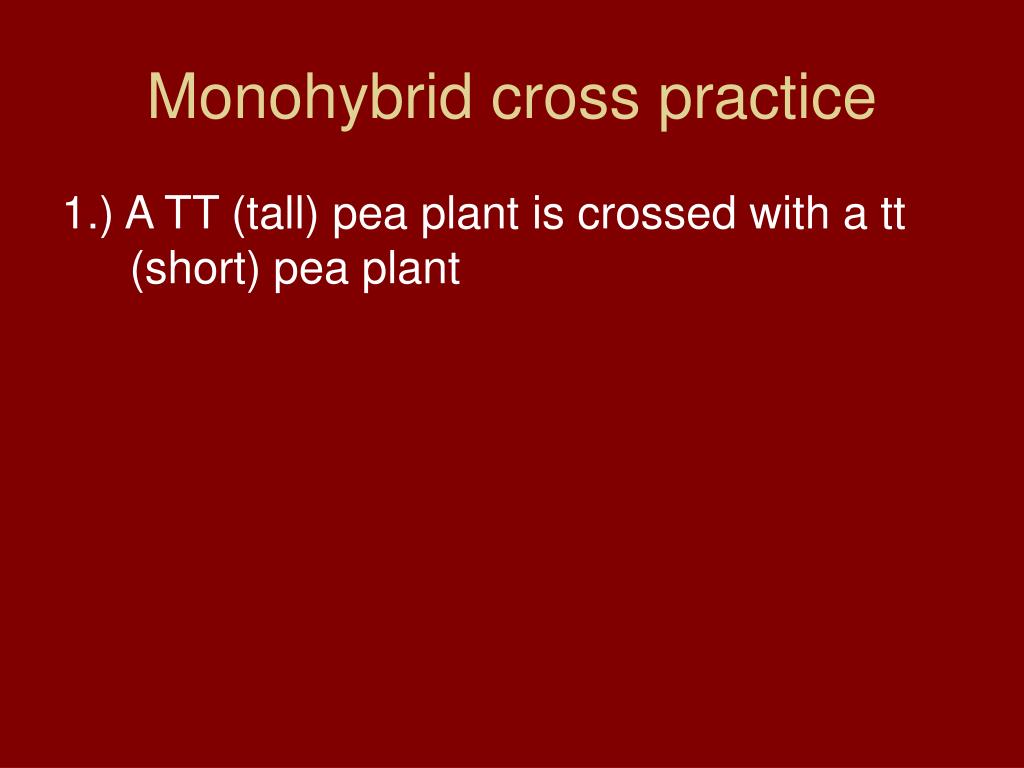 Monohybrid cross practice

1.) A TT (tall) pea plant is crossed with a tt (short) pea plant